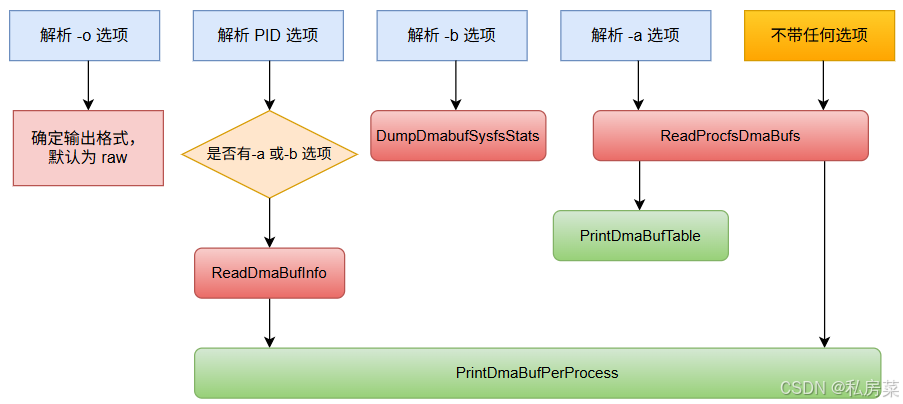 解析 -o 选项

解析 PID 选项

解析 -b 选项

解析 -a 选项

不带任何选项

确定输出格式，默认为 raw

是否有-a 或-b 选项

DumpDmabufSysfsStats

ReadProcfsDmaBufs

PrintDmaBufTable

ReadDmaBufInfo

PrintDmaBufPerProcess

CSDN @私房菜